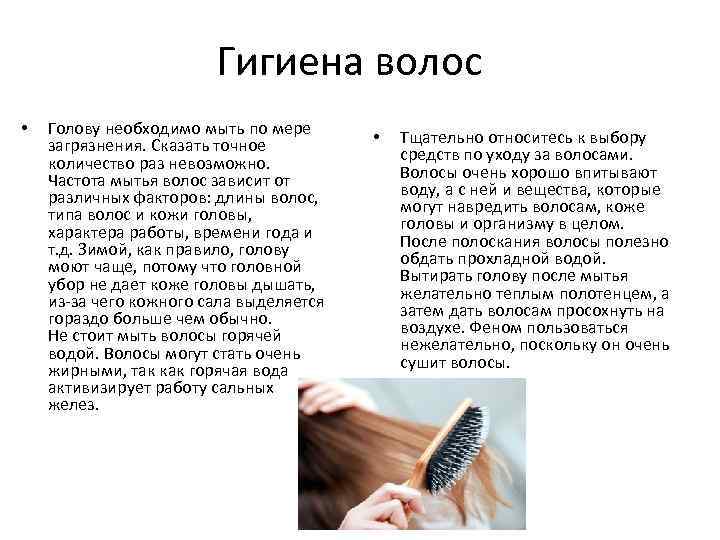 Гигиена волос

• Голову необходимо мыть по мере загрязнения. Сказать точное количество раз невозможно. Частота мытья волос зависит от различных факторов: длины волос, типа волос и кожи головы, характера работы, времени года и т.д. Зимой, как правило, голову моют чаще, потому что головной убор не дает коже головы дышать, из-за чего кожного сала выделяется гораздо больше чем обычно. Не стоит мыть волосы горячей водой. Волосы могут стать очень жирными, так как горячая вода активизирует работу сальных желез.

• Тщательно относитесь к выбору средств по уходу за волосами. Волосы очень хорошо впитывают воду, а с ней и вещества, которые могут навредить волосам, коже головы и организму в целом. После полоскания волосы полезно обдать прохладной водой. Вытирать голову после мытья желательно теплым полотенцем, а затем дать волосам просохнуть на воздухе. Феном пользоваться нежелательно, поскольку он очень сушит волосы.